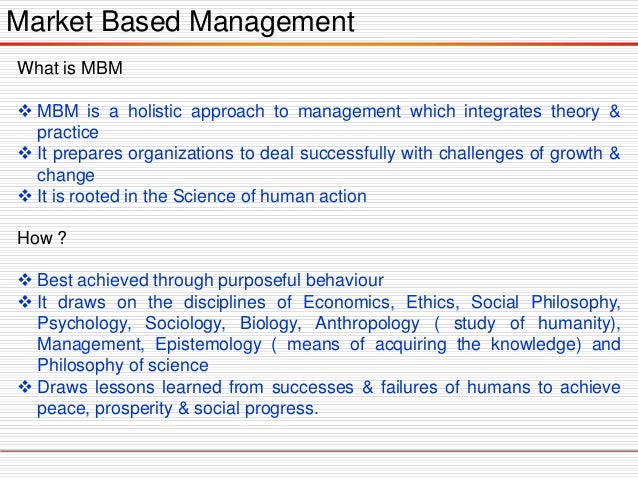 Market Based Management

What is MBM

❖ MBM is a holistic approach to management which integrates theory & practice
❖ It prepares organizations to deal successfully with challenges of growth & change
❖ It is rooted in the Science of human action

How ?

❖ Best achieved through purposeful behaviour
❖ It draws on the disciplines of Economics, Ethics, Social Philosophy, Psychology, Sociology, Biology, Anthropology ( study of humanity), Management, Epistemology ( means of acquiring the knowledge) and Philosophy of science
❖ Draws lessons learned from successes & failures of humans to achieve peace, prosperity & social progress.